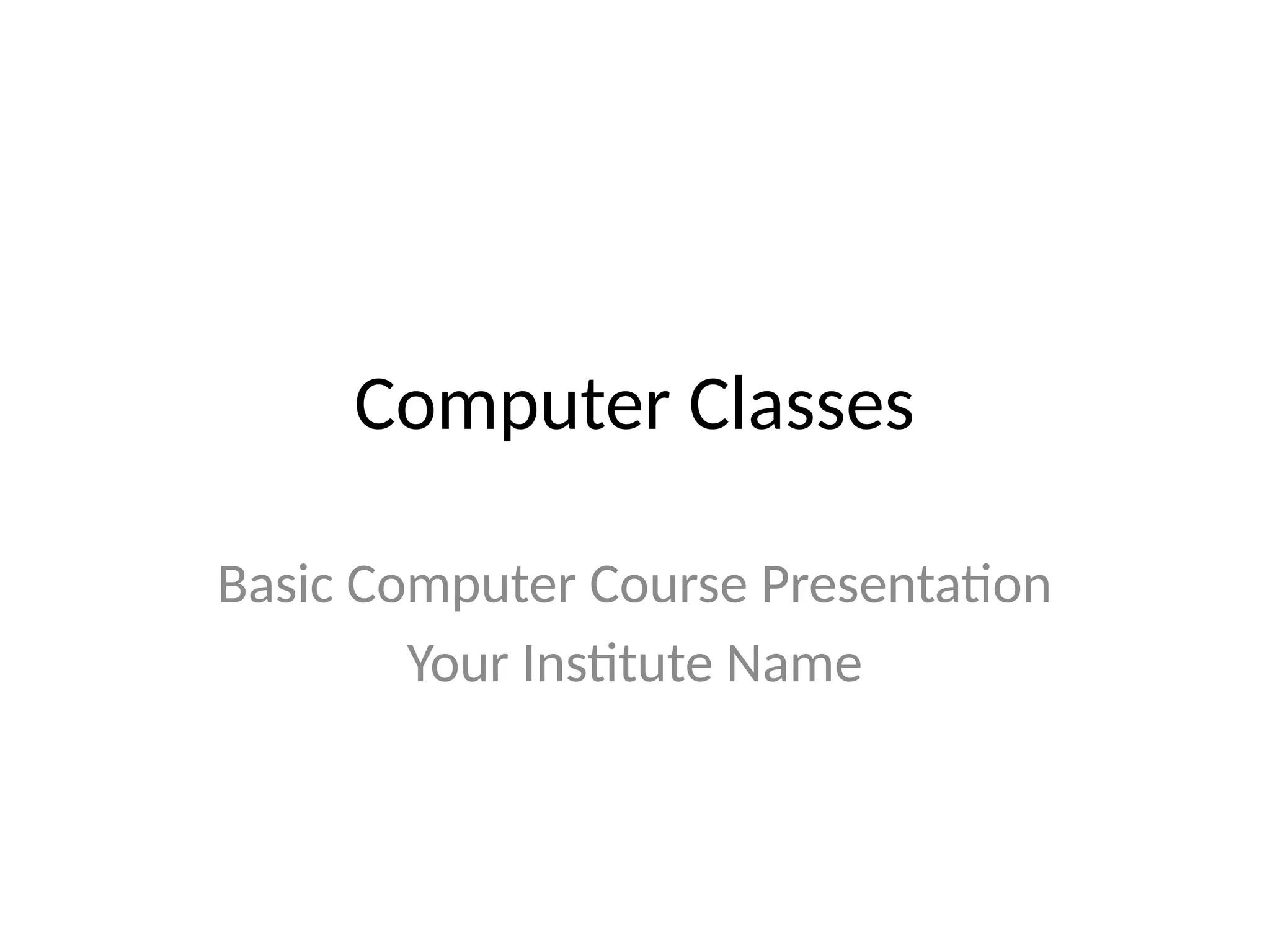 Computer Classes

Basic Computer Course Presentation
Your Institute Name